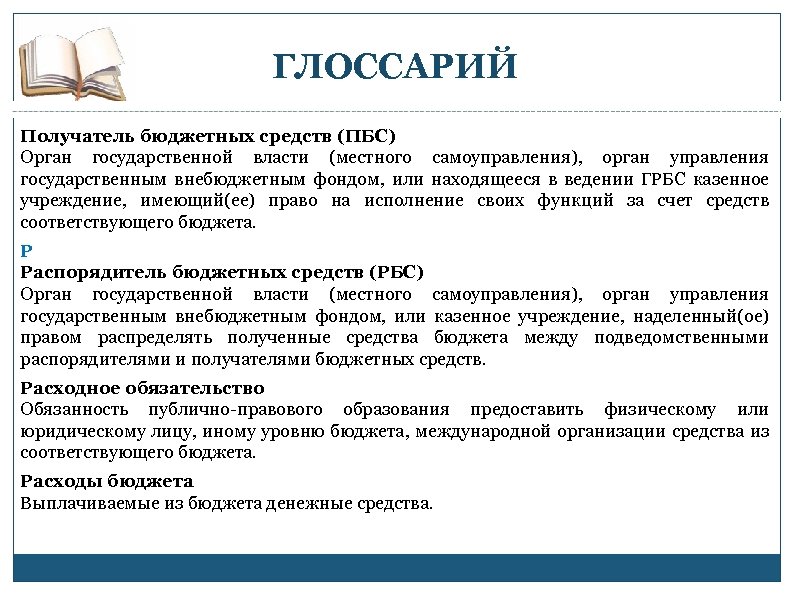 ГЛОССАРИЙ

Получатель бюджетных средств (ПБС)
Орган государственной власти (местного самоуправления), орган управления государственным внебюджетным фондом, или находящееся в ведении ГРБС казенное учреждение, имеющий(ее) право на исполнение своих функций за счет средств соответствующего бюджета.

Р

Распорядитель бюджетных средств (РБС)
Орган государственной власти (местного самоуправления), орган управления государственным внебюджетным фондом, или казенное учреждение, наделенный(ое) правом распределять полученные средства бюджета между подведомственными распорядителями и получателями бюджетных средств.

Расходное обязательство
Обязанность публично-правового образования предоставить физическому или юридическому лицу, иному уровню бюджета, международной организации средства из соответствующего бюджета.

Расходы бюджета
Выплачиваемые из бюджета денежные средства.